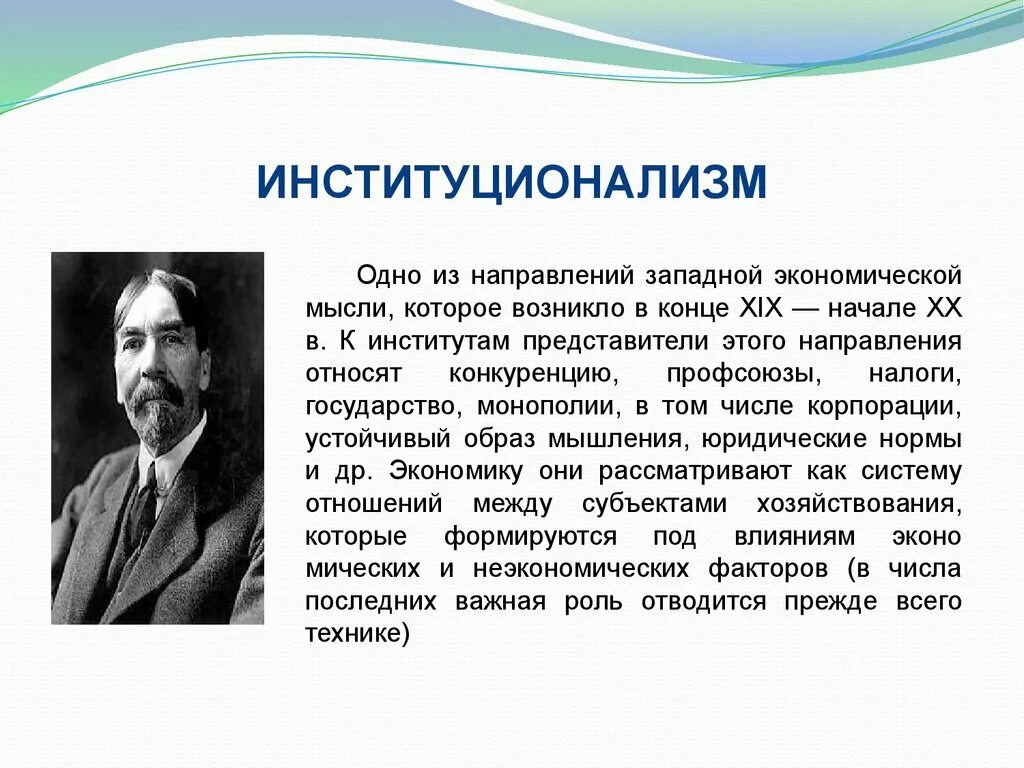 ИНСТИТУЦИОНАЛИЗМ

Одно из направлений западной экономической мысли, которое возникло в конце XIX — начале XX в. К институтам представители этого направления относят конкуренцию, профсоюзы, налоги, государство, монополии, в том числе корпорации, устойчивый образ мышления, юридические нормы и др. Экономику они рассматривают как систему отношений между субъектами хозяйствования, которые формируются под влияниям эконо мических и неэкономических факторов (в числа последних важная роль отводится прежде всего технике)